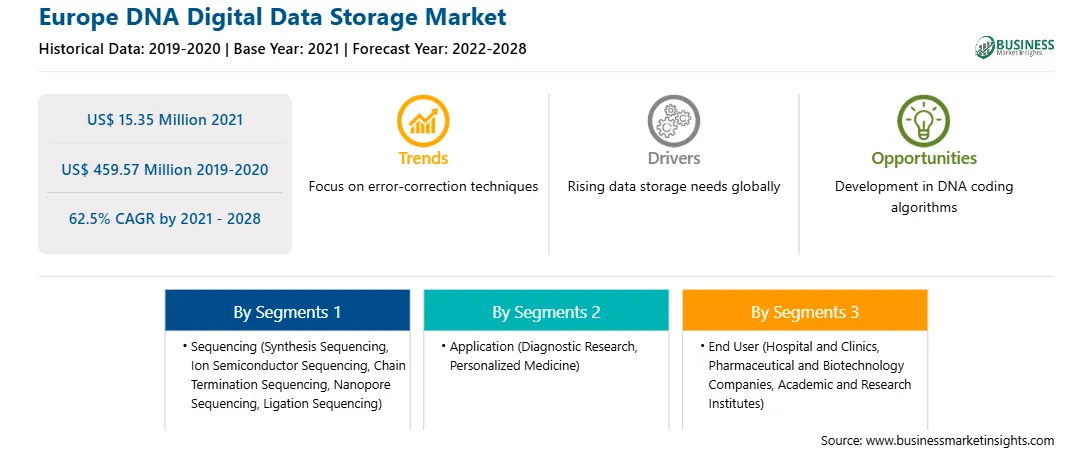 Europe DNA Digital Data Storage Market

Historical Data: 2019-2020 | Base Year: 2021 | Forecast Year: 2022-2028

BUSINESS Market Insights

US$ 15.35 Million 2021

US$ 459.57 Million 2019-2020

62.5% CAGR by 2021 - 2028

Trends

Focus on error-correction techniques

Drivers

Rising data storage needs globally

Opportunities

Development in DNA coding algorithms

By Segments 1

• Sequencing (Synthesis Sequencing, Ion Semiconductor Sequencing, Chain Termination Sequencing, Nanopore Sequencing, Ligation Sequencing)

By Segments 2

• Application (Diagnostic Research, Personalized Medicine)

By Segments 3

• End User (Hospital and Clinics, Pharmaceutical and Biotechnology Companies, Academic and Research Institutes)

Source: www.businessmarketinsights.com